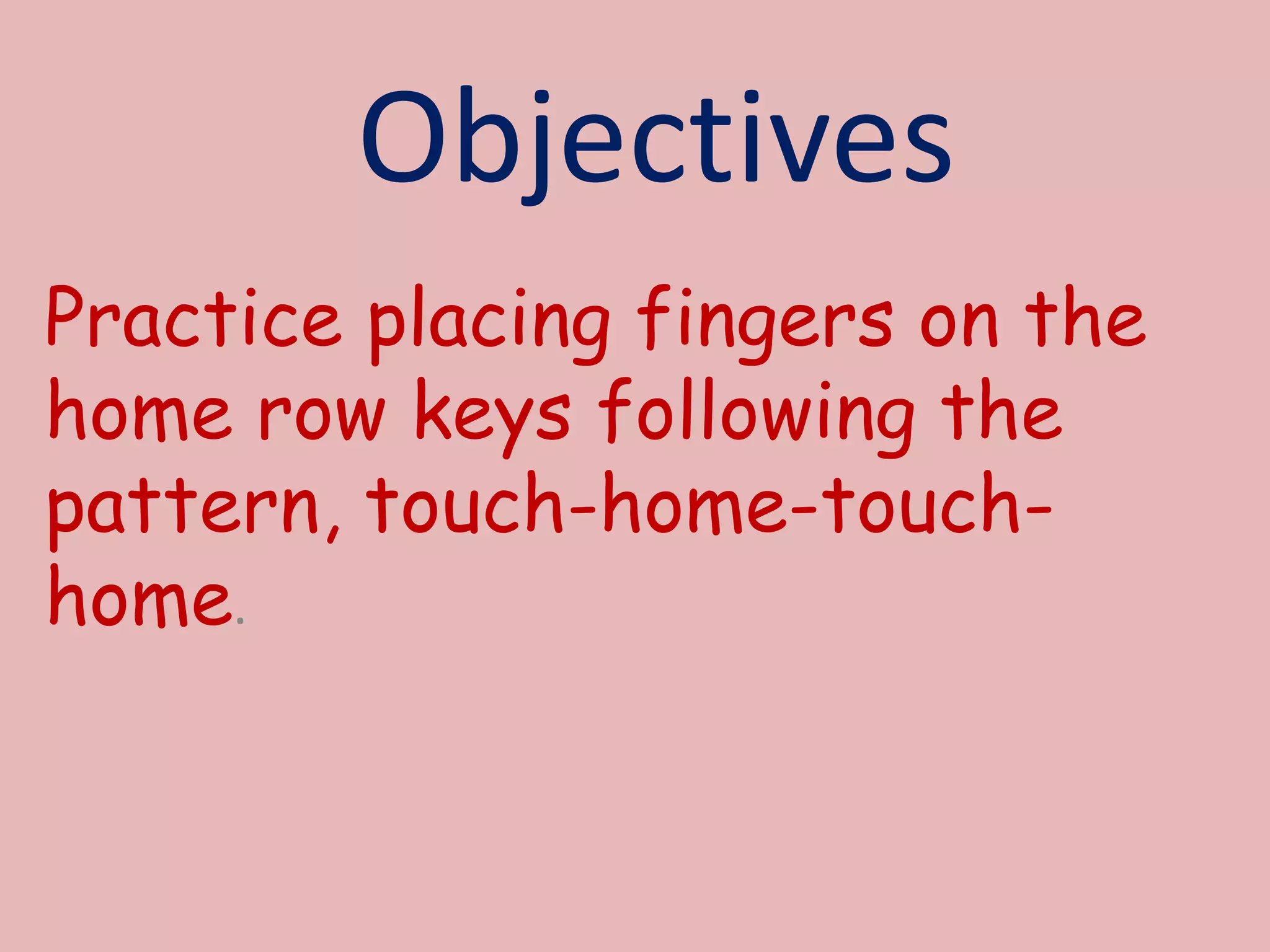 Objectives

Practice placing fingers on the home row keys following the pattern, touch-home-touch-home.